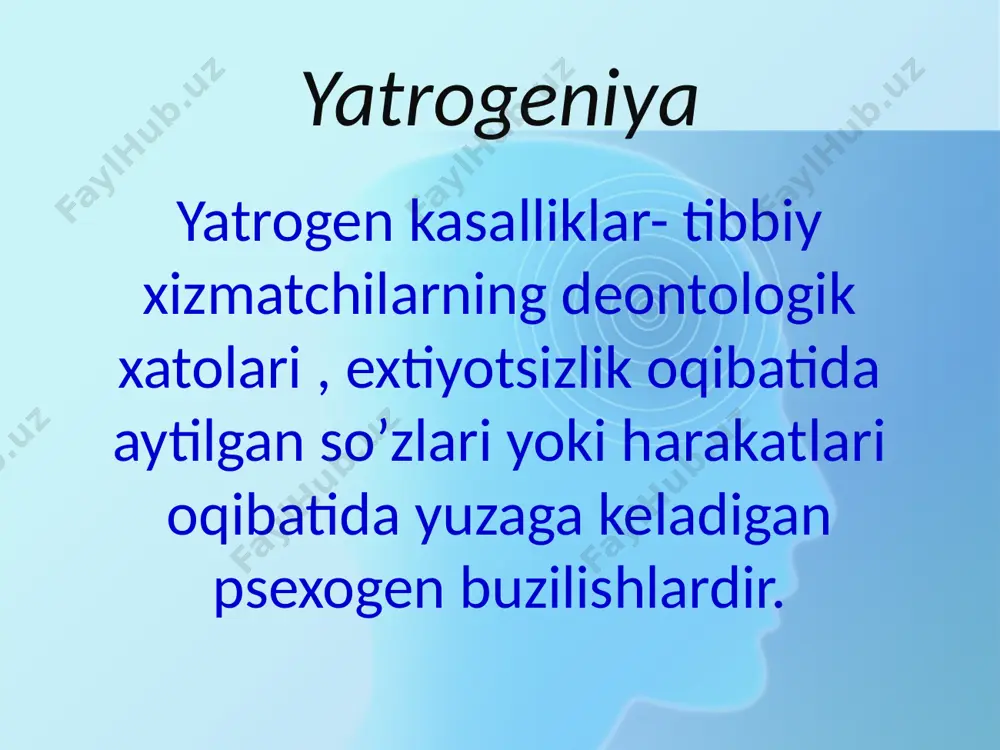 Yatrogeniya

Yatrogen kasalliklar- tibbiy xizmatchilarning deontologik xatolari , extiyotsizlik oqibatida aytilgan so’zlari yoki harakatlari oqibatida yuzaga keladigan psexogen buzilishlardir.

FaylHub.uz FaylHub.uz FaylHub.uz FaylHub.uz FaylHub.uz FaylHub.uz